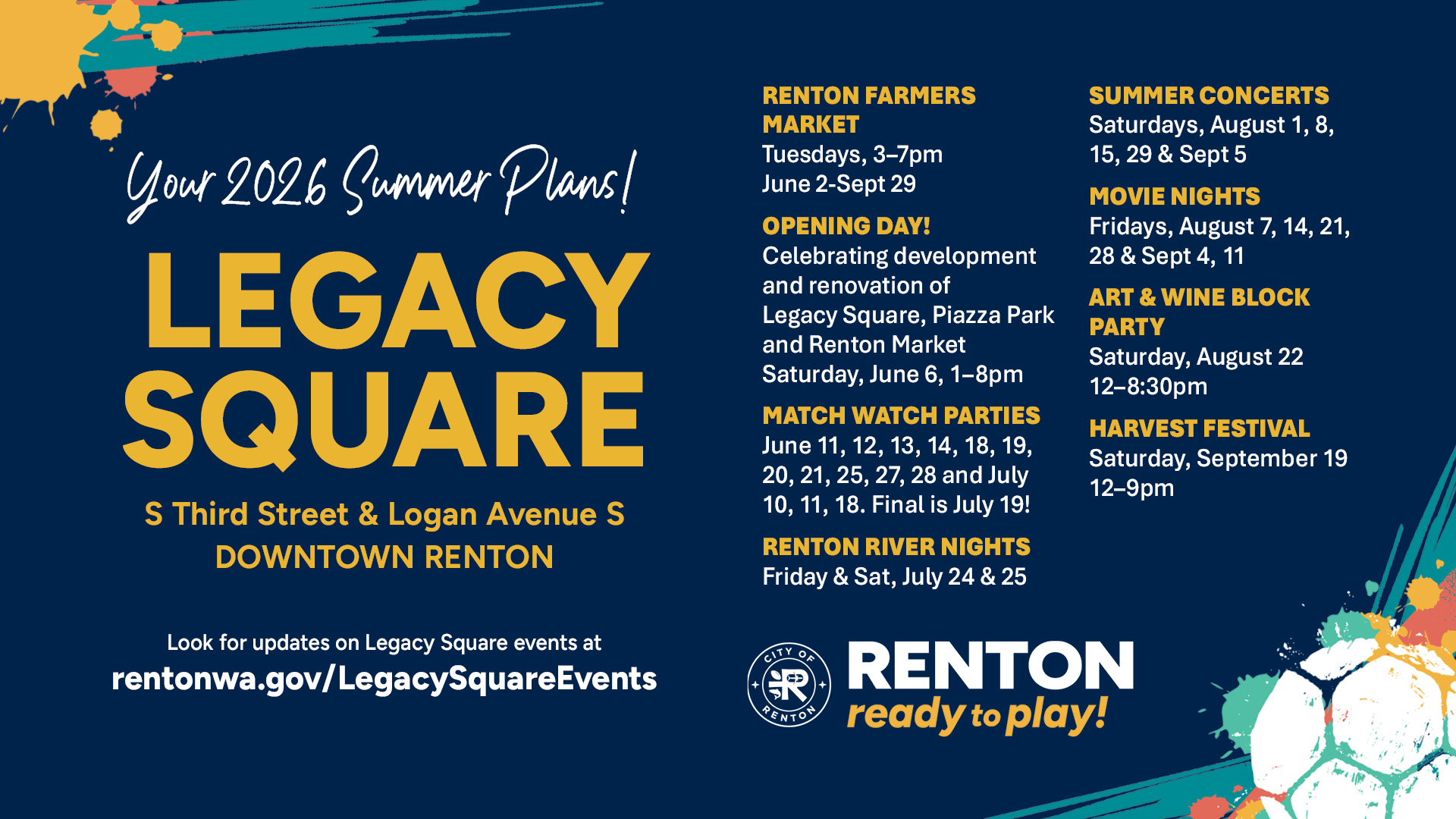 Your 2026 Summer Plans!

LEGACY SQUARE

S Third Street & Logan Avenue S
DOWNTOWN RENTON

Look for updates on Legacy Square events at
rentonwa.gov/LegacySquareEvents

RENTON FARMERS MARKET
Tuesdays, 3–7pm
June 2-Sept 29

OPENING DAY!
Celebrating development and renovation of Legacy Square, Piazza Park and Renton Market
Saturday, June 6, 1–8pm

MATCH WATCH PARTIES
June 11, 12, 13, 14, 18, 19, 20, 21, 25, 27, 28 and July 10, 11, 18. Final is July 19!

RENTON RIVER NIGHTS
Friday & Sat, July 24 & 25

SUMMER CONCERTS
Saturdays, August 1, 8, 15, 29 & Sept 5

MOVIE NIGHTS
Fridays, August 7, 14, 21, 28 & Sept 4, 11

ART & WINE BLOCK PARTY
Saturday, August 22
12–8:30pm

HARVEST FESTIVAL
Saturday, September 19
12–9pm

CITY OF RENTON
RENTON
ready to play!